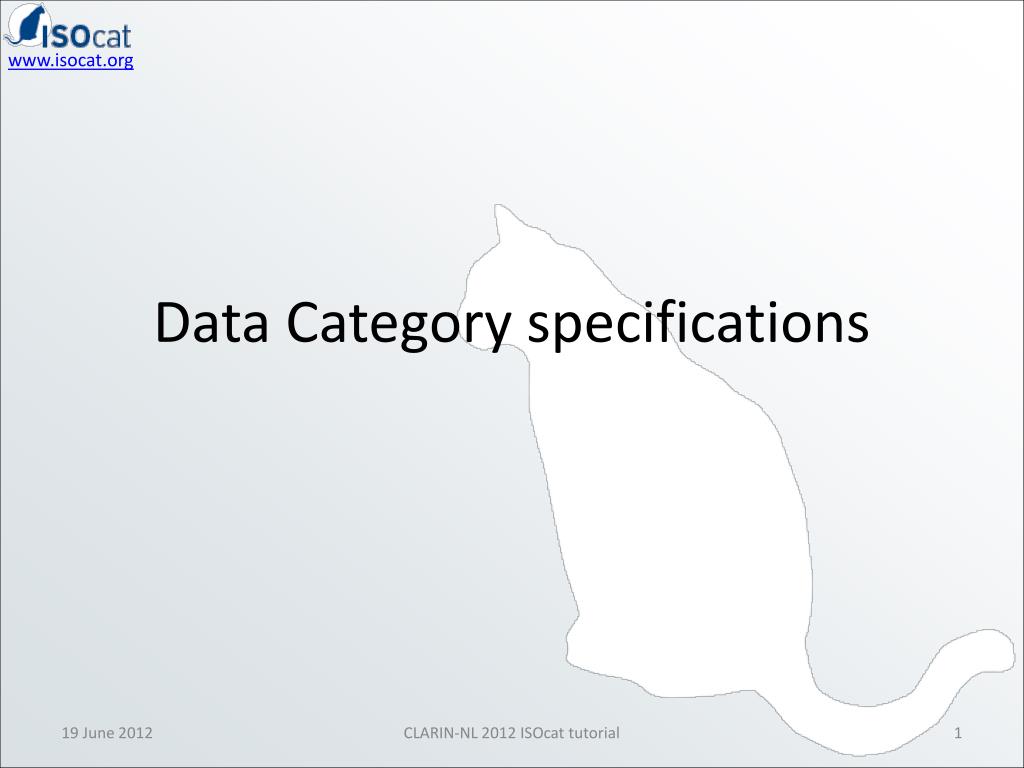 ISOcat
www.isocat.org

Data Category specifications

19 June 2012

CLARIN-NL 2012 ISOcat tutorial

1